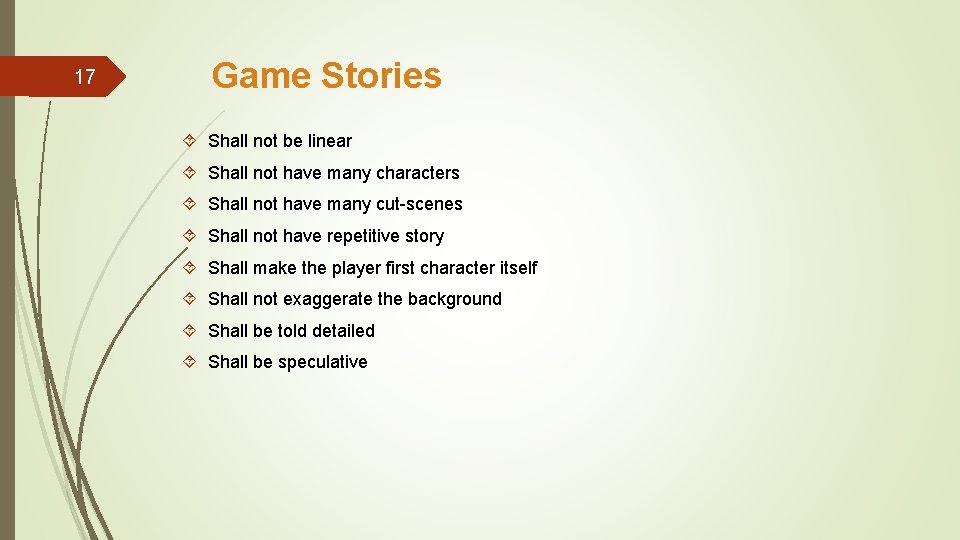 17

Game Stories

Shall not be linear

Shall not have many characters

Shall not have many cut-scenes

Shall not have repetitive story

Shall make the player first character itself

Shall not exaggerate the background

Shall be told detailed

Shall be speculative